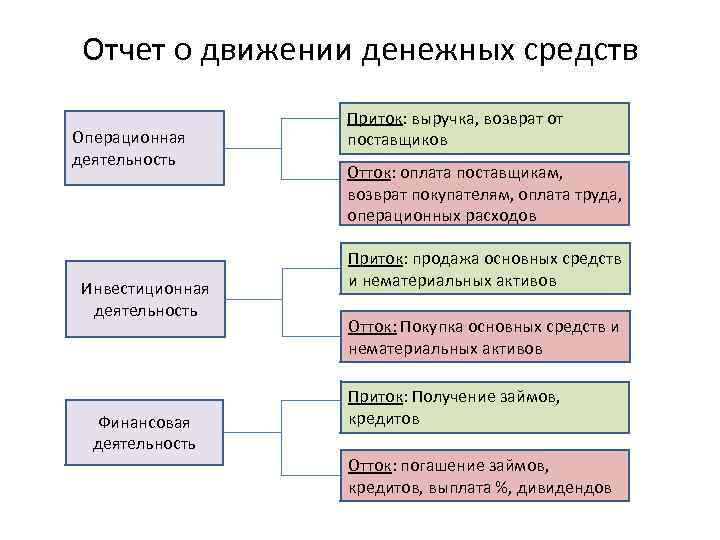 Отчет о движении денежных средств

Операционная деятельность

Приток: выручка, возврат от поставщиков

Отток: оплата поставщикам, возврат покупателям, оплата труда, операционных расходов

Инвестиционная деятельность

Приток: продажа основных средств и нематериальных активов

Отток: Покупка основных средств и нематериальных активов

Финансовая деятельность

Приток: Получение займов, кредитов

Отток: погашение займов, кредитов, выплата %, дивидендов